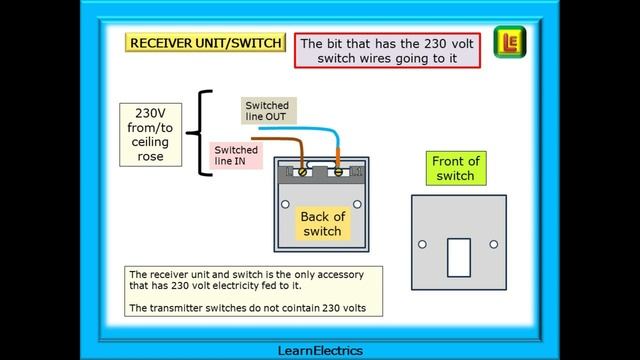 RECEIVER UNIT/SWITCH

The bit that has the 230 volt switch wires going to it

LE

230V from/to ceiling rose

Switched line OUT

Switched line IN

Back of switch

Front of switch

The receiver unit and switch is the only accessory that has 230 volt electricity fed to it.

The transmitter switches do not cointain 230 volts

LearnElectrics